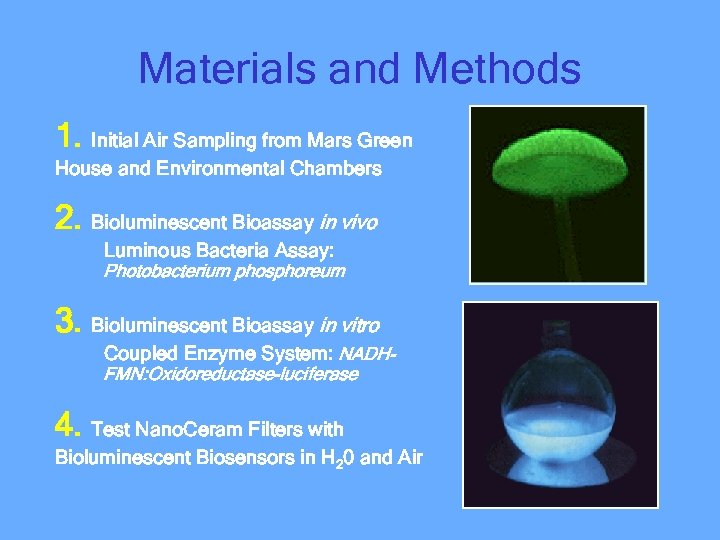 Materials and Methods

1. Initial Air Sampling from Mars Green House and Environmental Chambers

2. Bioluminescent Bioassay in vivo

Luminous Bacteria Assay: Photobacterium phosphoreum

3. Bioluminescent Bioassay in vitro

Coupled Enzyme System: NADH-FMN:Oxidoreductase-luciferase

4. Test NanoCeram Filters with Bioluminescent Biosensors in $H_20$ and Air